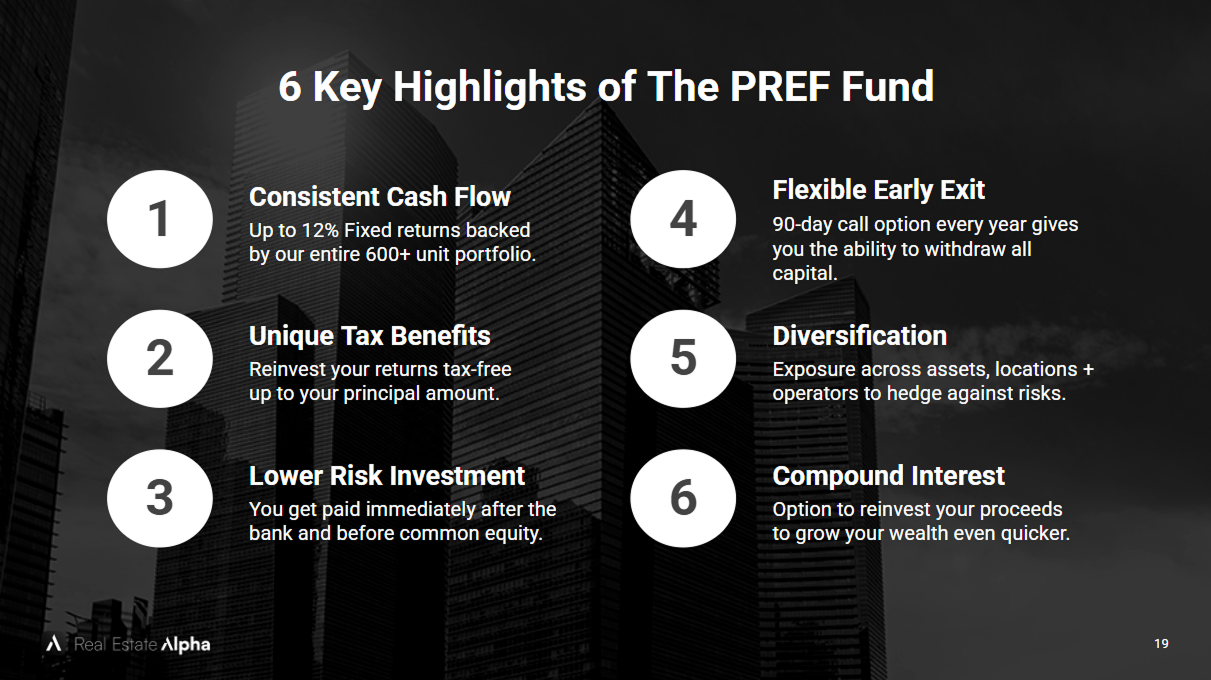 6 Key Highlights of The PREF Fund

1

Consistent Cash Flow
Up to 12% Fixed returns backed by our entire 600+ unit portfolio.

2

Unique Tax Benefits
Reinvest your returns tax-free up to your principal amount.

3

Lower Risk Investment
You get paid immediately after the bank and before common equity.

4

Flexible Early Exit
90-day call option every year gives you the ability to withdraw all capital.

5

Diversification
Exposure across assets, locations + operators to hedge against risks.

6

Compound Interest
Option to reinvest your proceeds to grow your wealth even quicker.

Real Estate Alpha

19